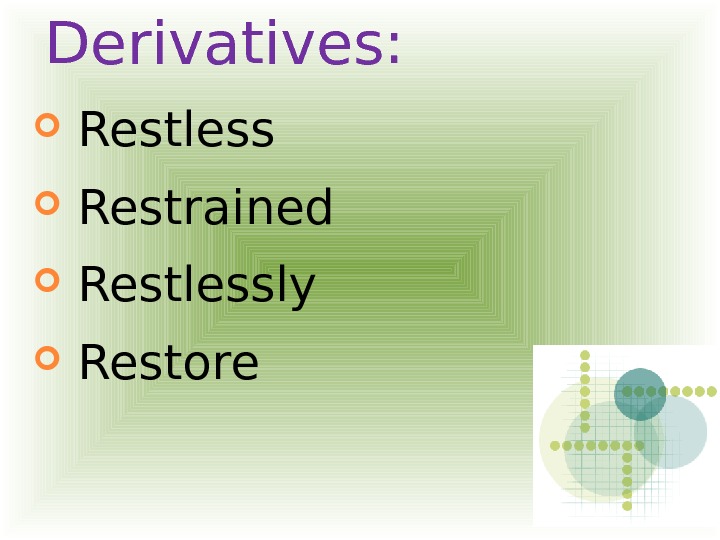 Derivatives:

Restless

Restrained

Restlessly

Restore